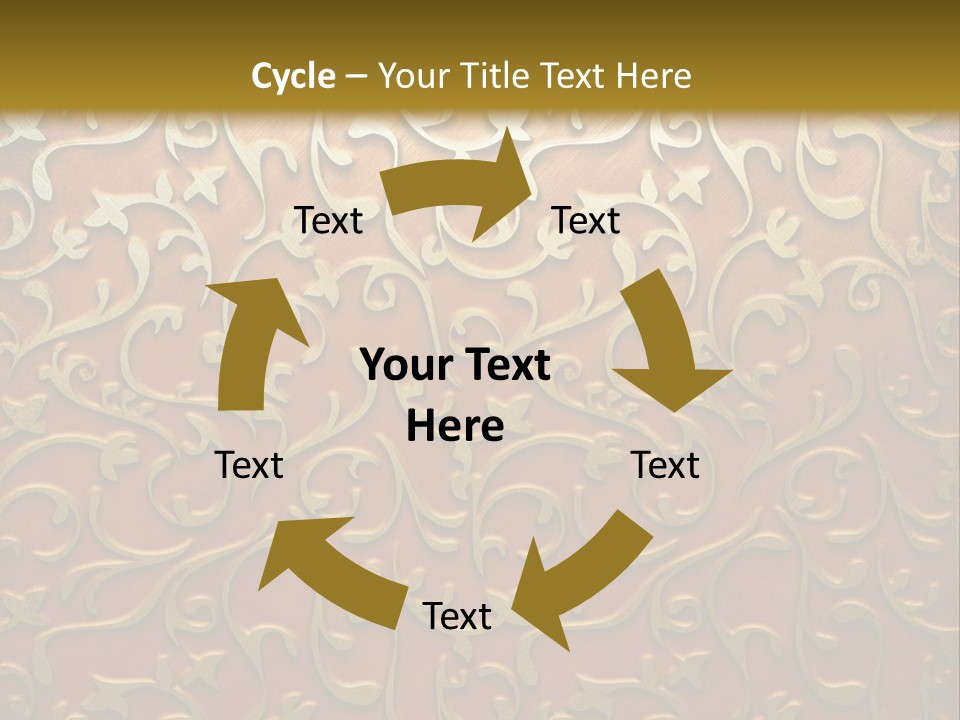 Cycle – Your Title Text Here

Text

Text

Your Text Here

Text

Text

Text